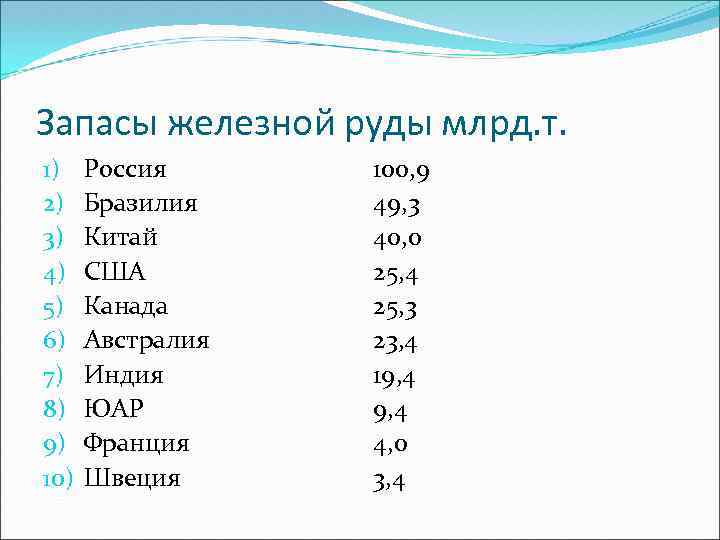 Запасы железной руды млрд.т.

1) Россия 100,9
2) Бразилия 49,3
3) Китай 40,0
4) США 25,4
5) Канада 25,3
6) Австралия 23,4
7) Индия 19,4
8) ЮАР 9,4
9) Франция 4,0
10) Швеция 3,4